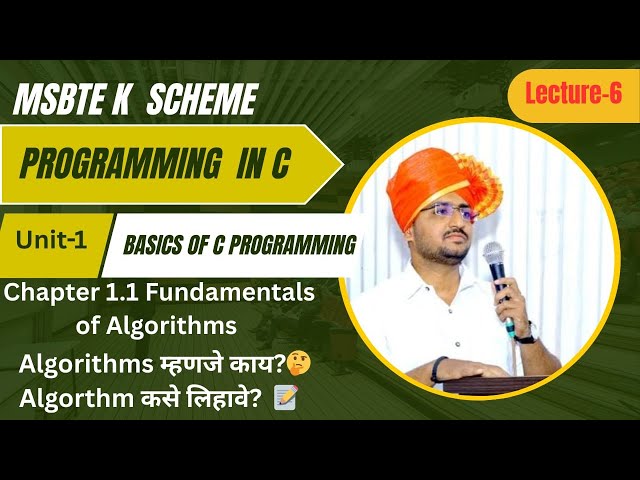 MSBTE K SCHEME

Lecture-6

PROGRAMMING IN C

Unit-1

BASICS OF C PROGRAMMING

Chapter 1.1 Fundamentals of Algorithms

Algorithms म्हणजे काय?🤔
Algorthm कसे लिहावे? 📝